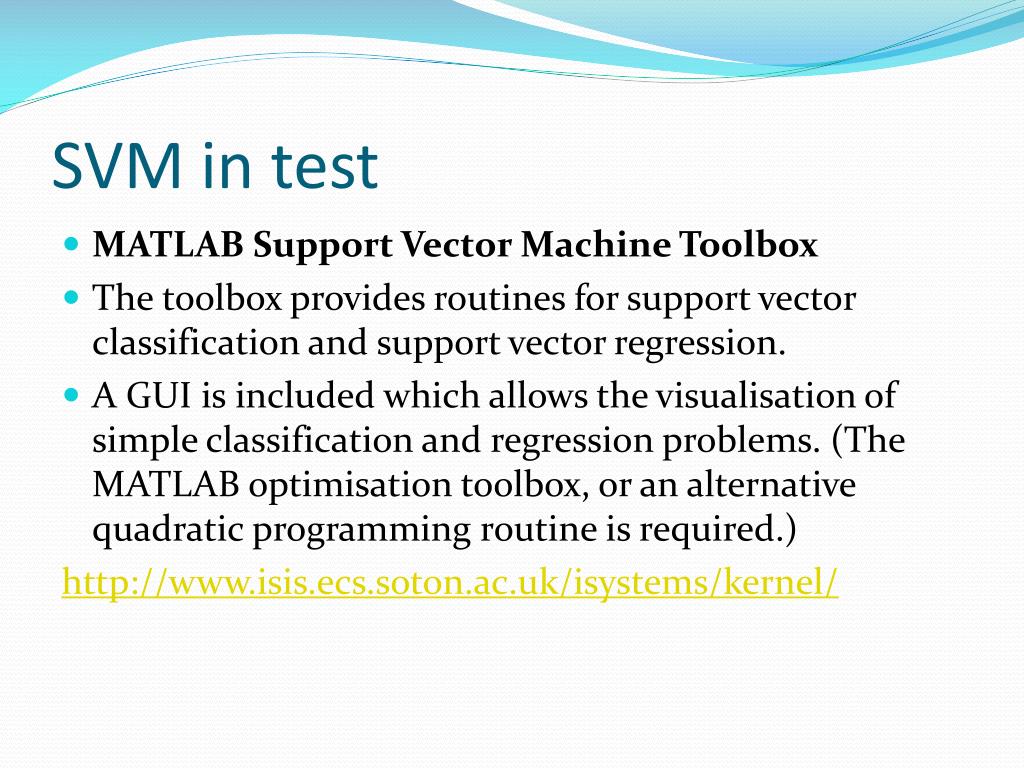 SVM in test

MATLAB Support Vector Machine Toolbox

The toolbox provides routines for support vector classification and support vector regression.

A GUI is included which allows the visualisation of simple classification and regression problems. (The MATLAB optimisation toolbox, or an alternative quadratic programming routine is required.)

http://www.isis.ecs.soton.ac.uk/isystems/kernel/